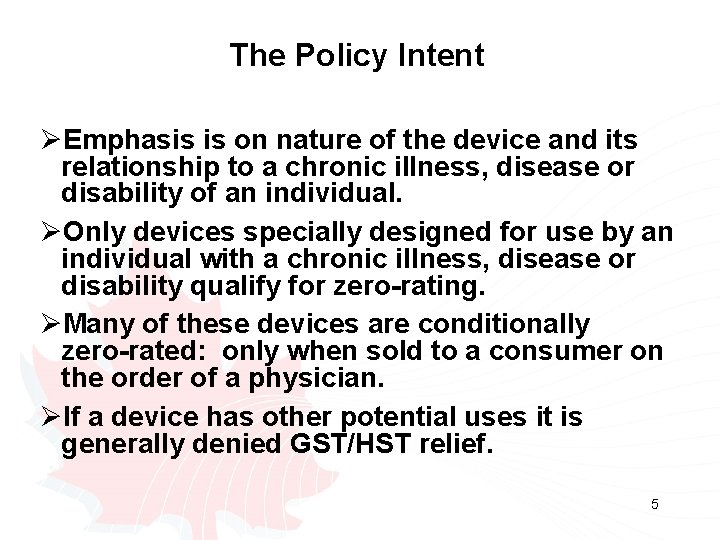 The Policy Intent

➢Emphasis is on nature of the device and its relationship to a chronic illness, disease or disability of an individual.

➢Only devices specially designed for use by an individual with a chronic illness, disease or disability qualify for zero-rating.

➢Many of these devices are conditionally zero-rated: only when sold to a consumer on the order of a physician.

➢If a device has other potential uses it is generally denied GST/HST relief.

5